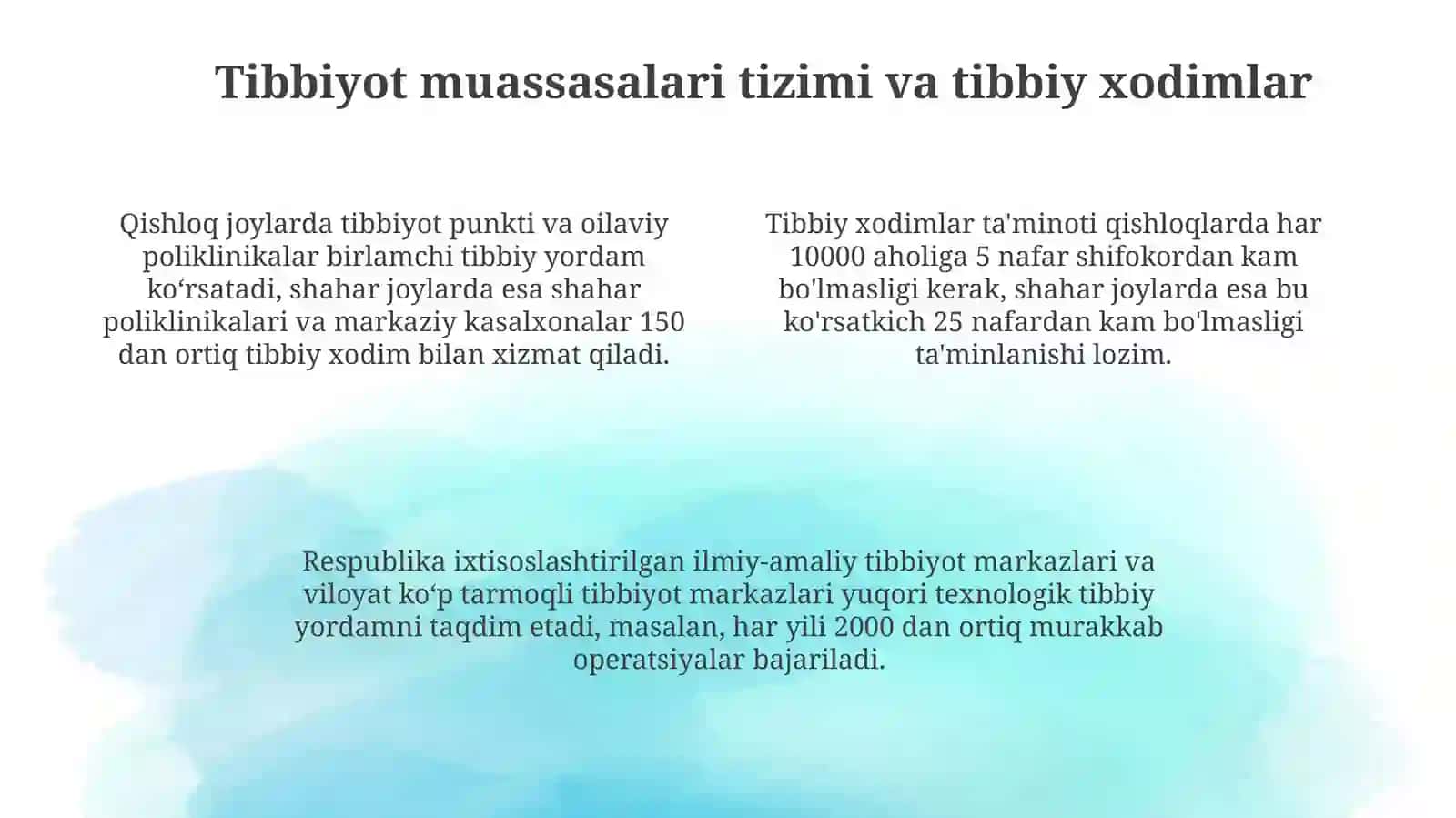 Tibbiyot muassasalari tizimi va tibbiy xodimlar

Qishloq joylarda tibbiyot punkti va oilaviy poliklinikalar birlamchi tibbiy yordam ko‘rsatadi, shahar joylarda esa shahar poliklinikalari va markaziy kasalxonalar 150 dan ortiq tibbiy xodim bilan xizmat qiladi.

Tibbiy xodimlar ta'minoti qishloqlarda har 10000 aholiga 5 nafar shifokordan kam bo'lmasligi kerak, shahar joylarda esa bu ko'rsatkich 25 nafardan kam bo'lmasligi ta'minlanishi lozim.

Respublika ixtisoslashtirilgan ilmiy-amaliy tibbiyot markazlari va viloyat ko‘p tarmoqli tibbiyot markazlari yuqori texnologik tibbiy yordamni taqdim etadi, masalan, har yili 2000 dan ortiq murakkab operatsiyalar bajariladi.